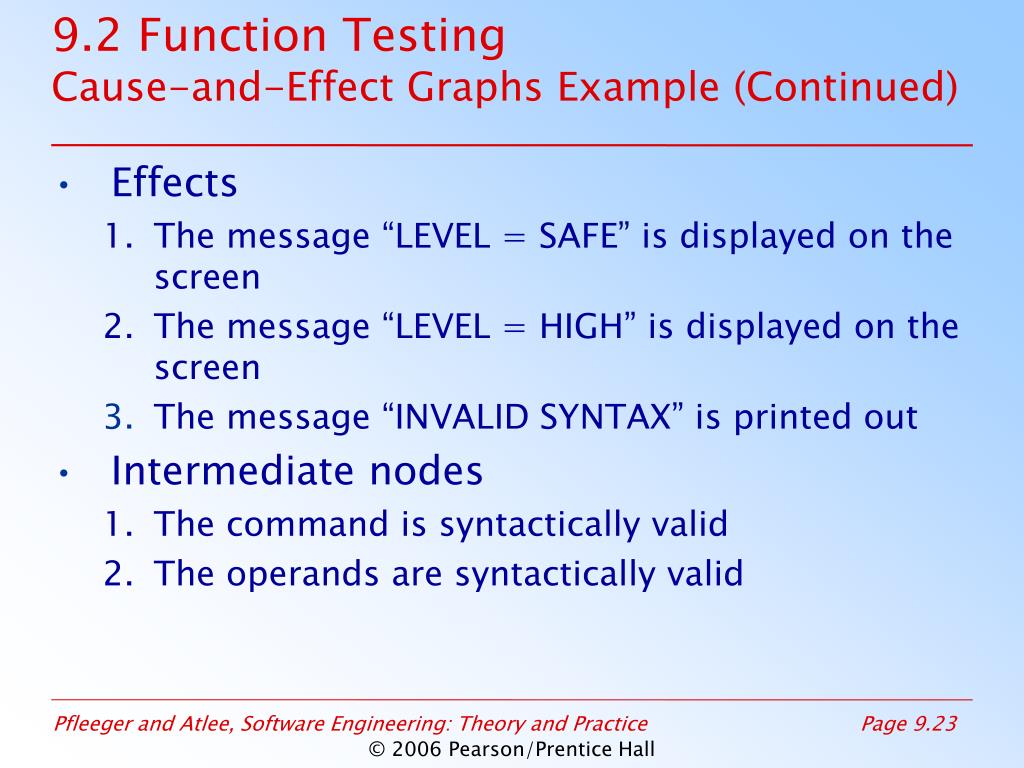 9.2 Function Testing
Cause-and-Effect Graphs Example (Continued)

• Effects
1. The message “LEVEL = SAFE” is displayed on the screen
2. The message “LEVEL = HIGH” is displayed on the screen
3. The message “INVALID SYNTAX” is printed out

• Intermediate nodes
1. The command is syntactically valid
2. The operands are syntactically valid

Pfleeger and Atlee, Software Engineering: Theory and Practice
Page 9.23
© 2006 Pearson/Prentice Hall